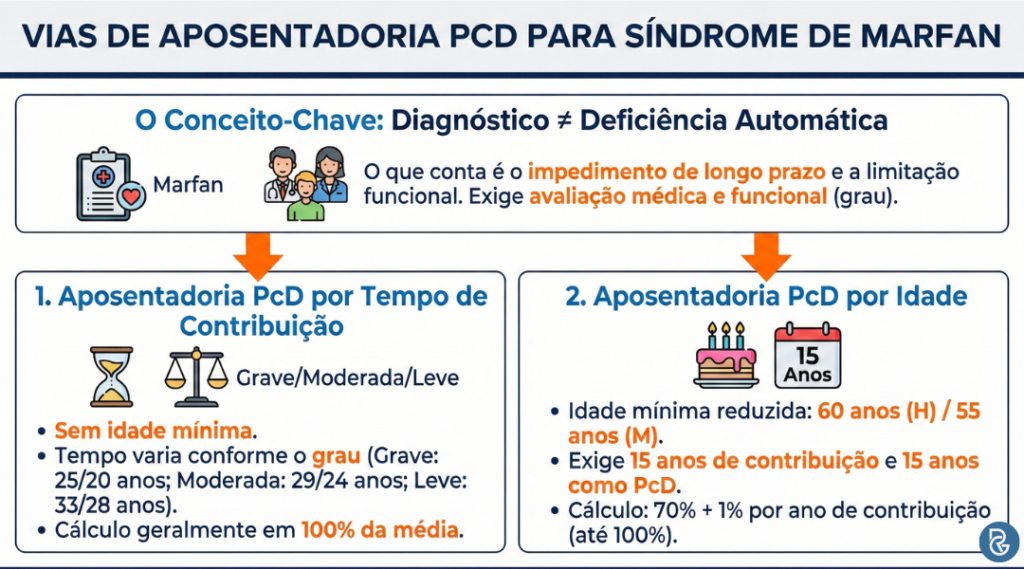 VIAS DE APOSENTADORIA PCD PARA SÍNDROME DE MARFAN

O Conceito-Chave: Diagnóstico ≠ Deficiência Automática

Marfan

O que conta é o impedimento de longo prazo e a limitação funcional. Exige avaliação médica e funcional (grau).

1. Aposentadoria PcD por Tempo de Contribuição

Grave/Moderada/Leve

• Sem idade mínima.
• Tempo varia conforme o grau (Grave: 25/20 anos; Moderada: 29/24 anos; Leve: 33/28 anos).
• Cálculo geralmente em 100% da média.

2. Aposentadoria PcD por Idade

15 Anos

• Idade mínima reduzida: 60 anos (H) / 55 anos (M).
• Exige 15 anos de contribuição e 15 anos como PcD.
• Cálculo: 70% + 1% por ano de contribuição (até 100%).